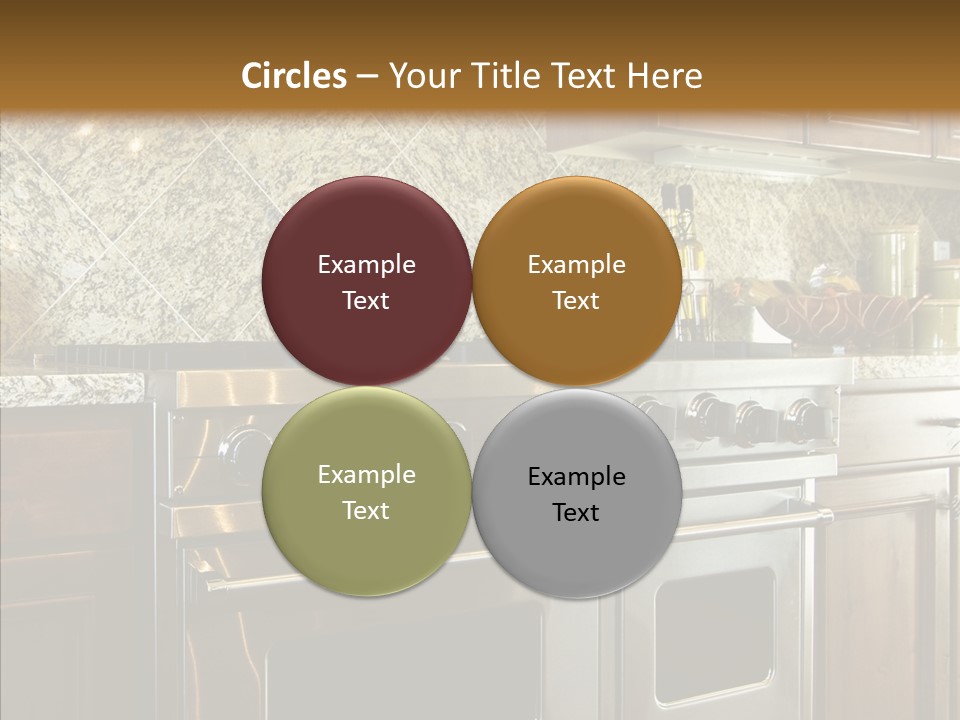 Circles – Your Title Text Here

Example Text

Example Text

Example Text

Example Text